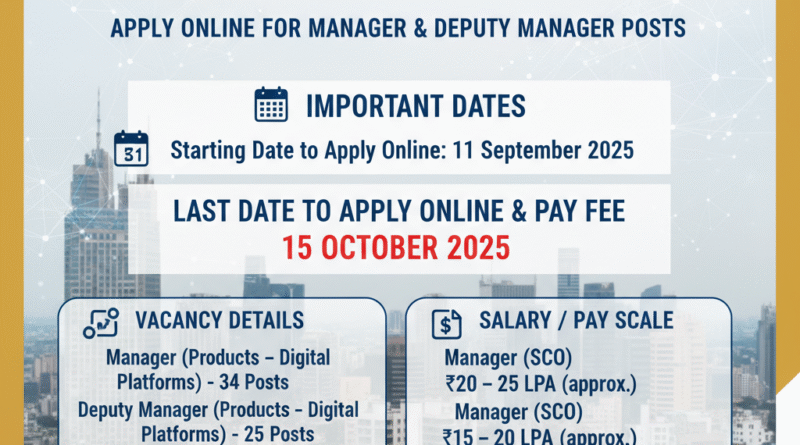 APPLY ONLINE FOR MANAGER & DEPUTY MANAGER POSTS

IMPORTANT DATES

31

Starting Date to Apply Online: 11 September 2025

LAST DATE TO APPLY ONLINE & PAY FEE
15 OCTOBER 2025

VACANCY DETAILS

Manager (Products – Digital Platforms) - 34 Posts

Deputy Manager (Products - Digital Platforms) - 25 Posts

SALARY / PAY SCALE

Manager (SCO)
₹20 – 25 LPA (approx.)

Manager (SCO)
₹15 – 20 LPA (approx.)